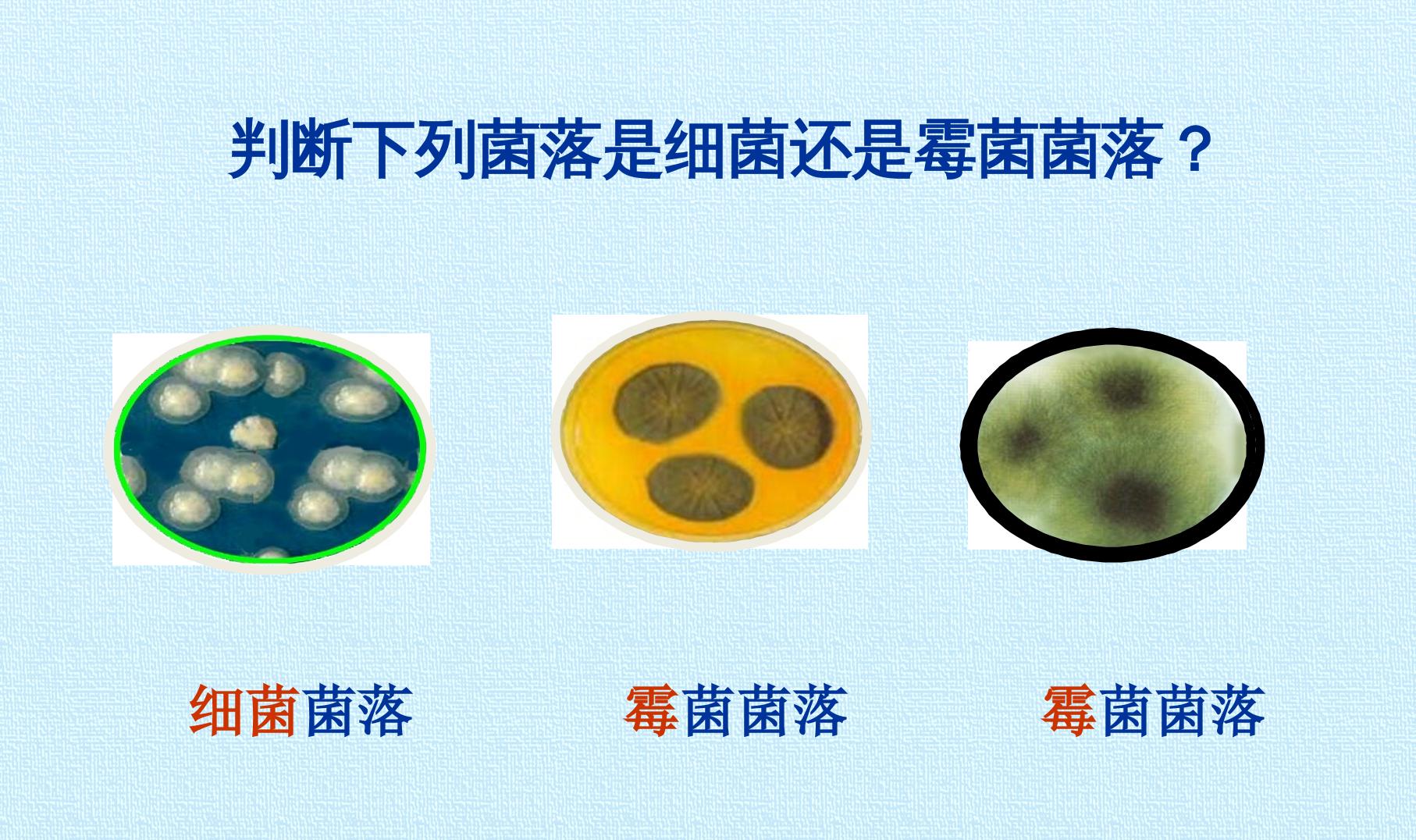 判断下列菌落是细菌还是霉菌菌落？

细菌菌落 霉菌菌落 霉菌菌落